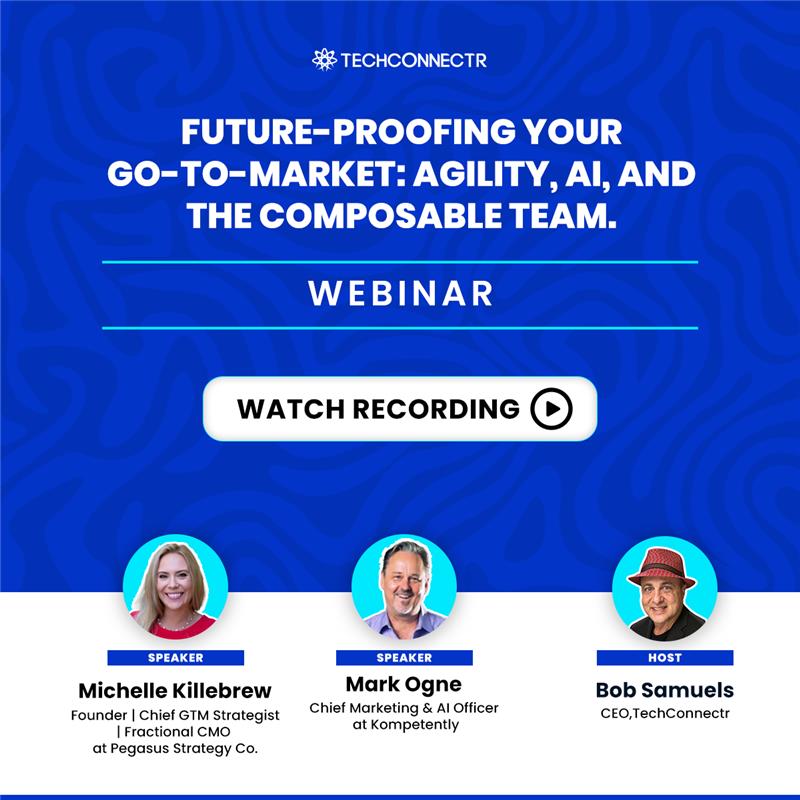 TECHCONNECTR

FUTURE-PROOFING YOUR GO-TO-MARKET: AGILITY, AI, AND THE COMPOSABLE TEAM.

WEBINAR

WATCH RECORDING

SPEAKER
Michelle Killebrew
Founder | Chief GTM Strategist | Fractional CMO at Pegasus Strategy Co.

SPEAKER
Mark Ogne
Chief Marketing & AI Officer at Kompetently

HOST
Bob Samuels
CEO,TechConnectr